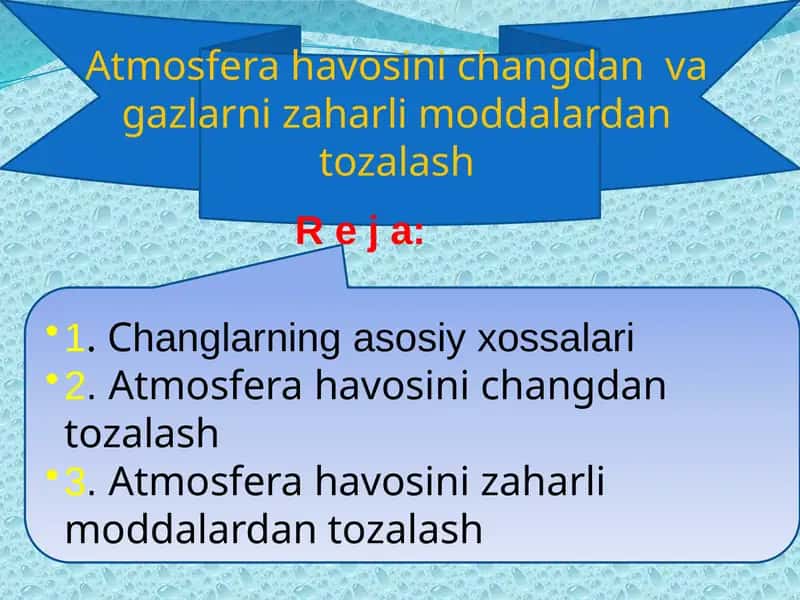 Atmosfera havosini changdan va gazlarni zaharli moddalardan tozalash

R e j a:

• 1. Changlarning asosiy xossalari
• 2. Atmosfera havosini changdan tozalash
• 3. Atmosfera havosini zaharli moddalardan tozalash